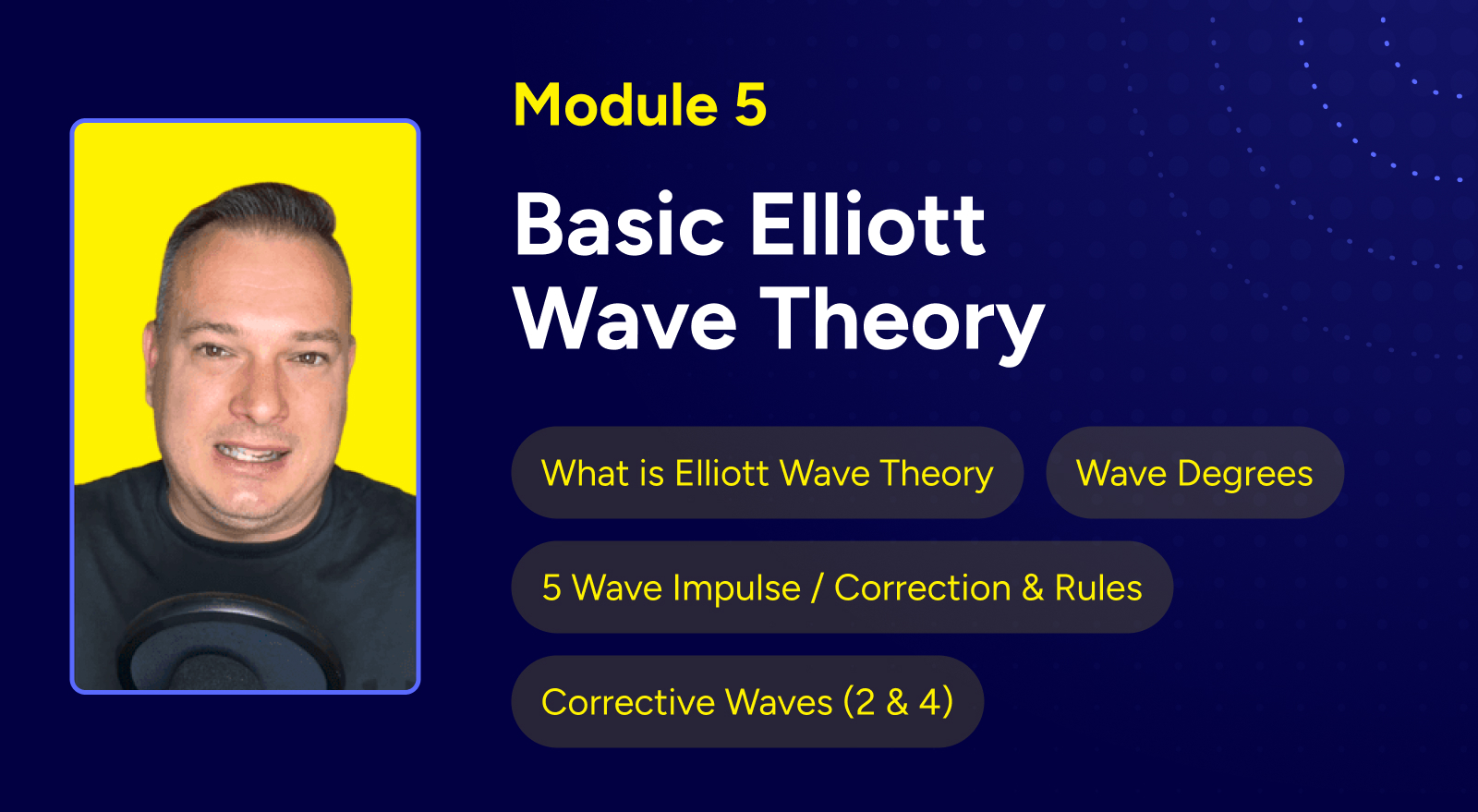 Module 5

Basic Elliott Wave Theory

What is Elliott Wave Theory

Wave Degrees

5 Wave Impulse / Correction & Rules

Corrective Waves (2 & 4)